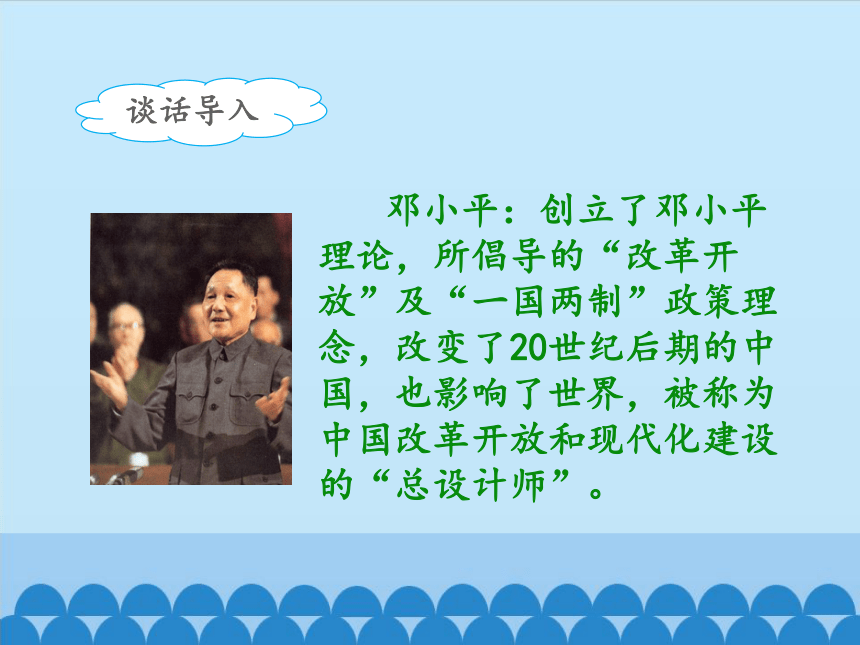 谈话导入

邓小平：创立了邓小平理论，所倡导的“改革开放”及“一国两制”政策理念，改变了20世纪后期的中国，也影响了世界，被称为中国改革开放和现代化建设的“总设计师”。